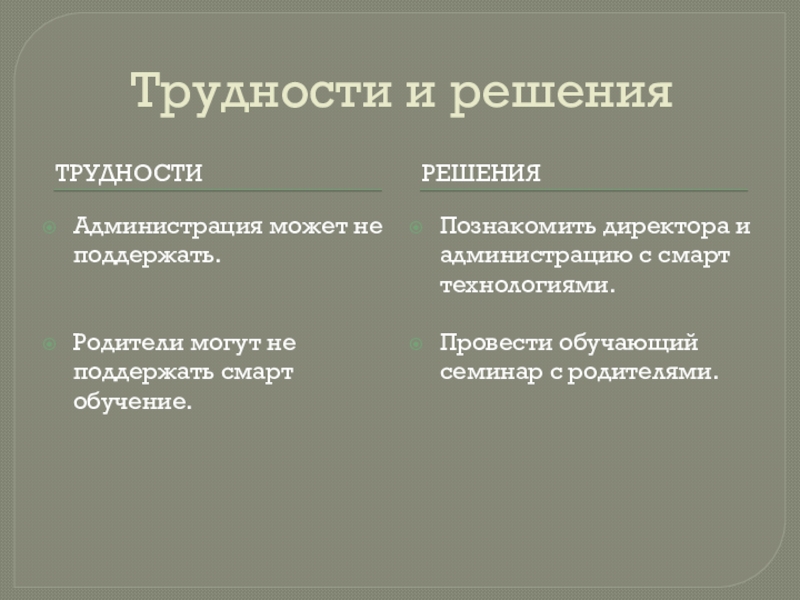 Трудности и решения

ТРУДНОСТИ

Администрация может не поддержать.

Родители могут не поддержать смарт обучение.

РЕШЕНИЯ

Познакомить директора и администрацию с смарт технологиями.

Провести обучающий семинар с родителями.